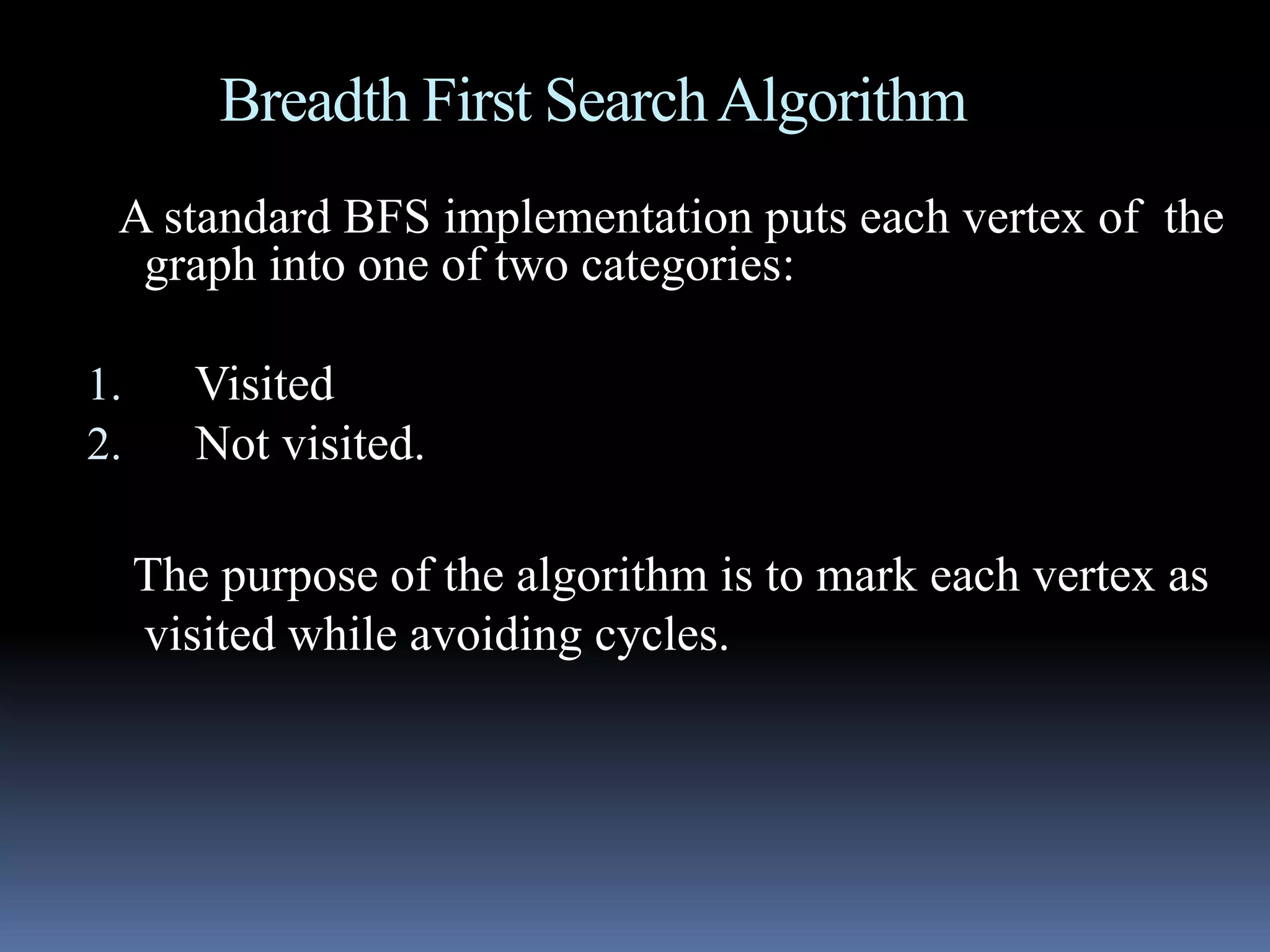 Breadth First Search Algorithm

A standard BFS implementation puts each vertex of the graph into one of two categories:

1. Visited
2. Not visited.

The purpose of the algorithm is to mark each vertex as visited while avoiding cycles.